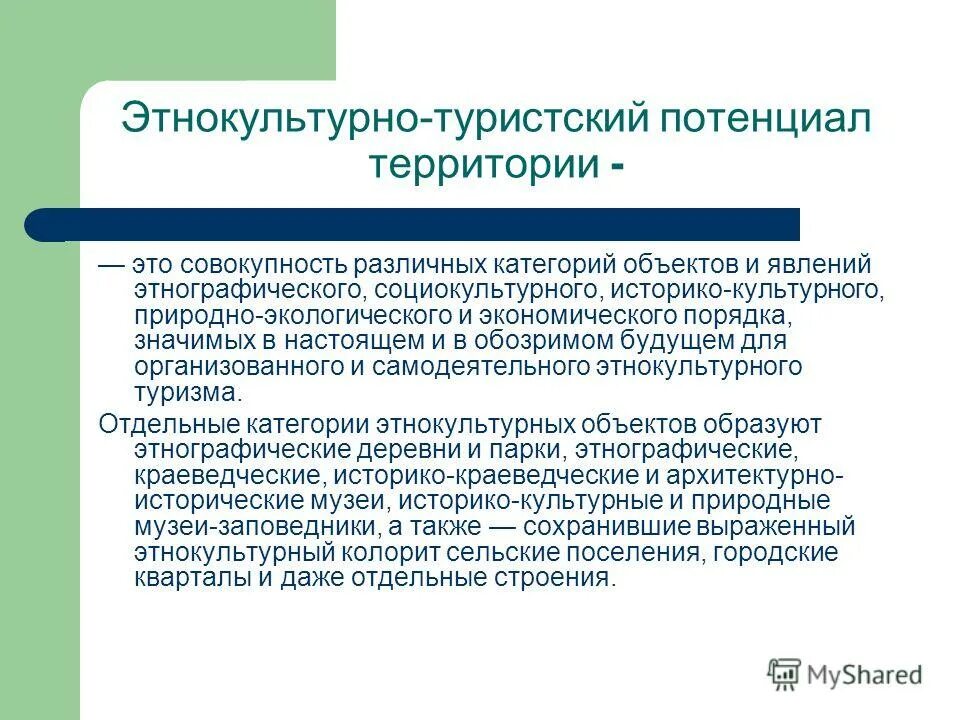 Этнокультурно-туристский потенциал территории -

— это совокупность различных категорий объектов и явлений этнографического, социокультурного, историко-культурного, природно-экологического и экономического порядка, значимых в настоящем и в обозримом будущем для организованного и самодеятельного этнокультурного туризма.

Отдельные категории этнокультурных объектов образуют этнографические деревни и парки, этнографические, краеведческие, историко-краеведческие и архитектурно-исторические музеи, историко-культурные и природные музеи-заповедники, а также — сохранившие выраженный этнокультурный колорит сельские поселения, городские кварталы и даже отдельные строения.

MyShared